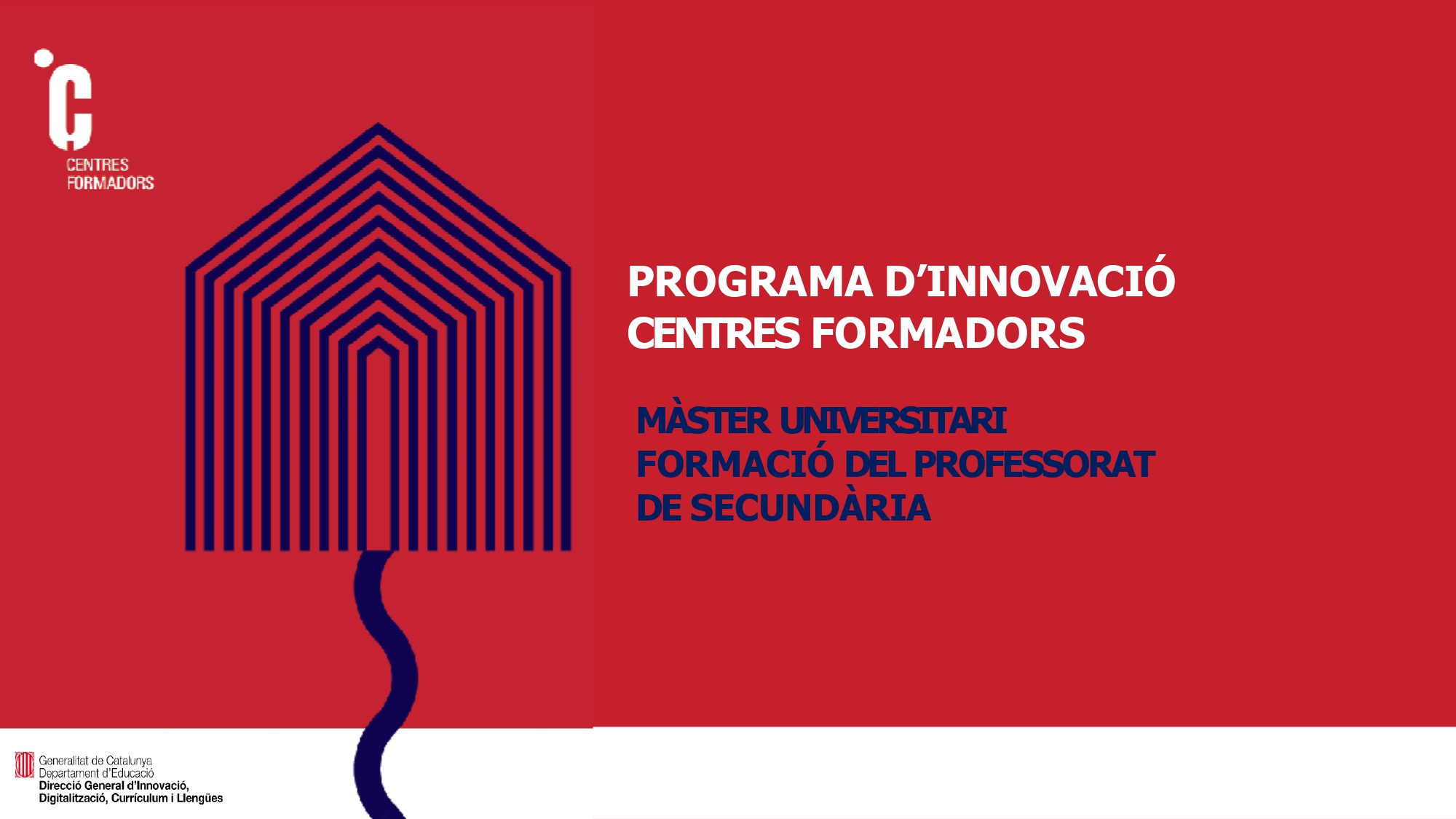 CENTRES FORMADORS

PROGRAMA D'INNOVACIÓ CENTRES FORMADORS

MÀSTER UNIVERSITARI FORMACIÓ DEL PROFESSORAT DE SECUNDÀRIA

Generalitat de Catalunya
Departament d'Educació
Direcció General d'Innovació, Digitalització, Currículum i Llengües